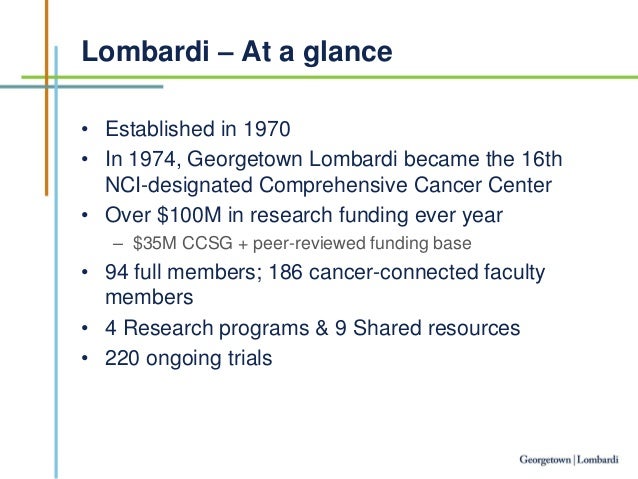 Lombardi – At a glance

• Established in 1970
• In 1974, Georgetown Lombardi became the 16th NCI-designated Comprehensive Cancer Center
• Over \$100M in research funding ever year
– \$35M CCSG + peer-reviewed funding base
• 94 full members; 186 cancer-connected faculty members
• 4 Research programs & 9 Shared resources
• 220 ongoing trials

Georgetown | Lombardi